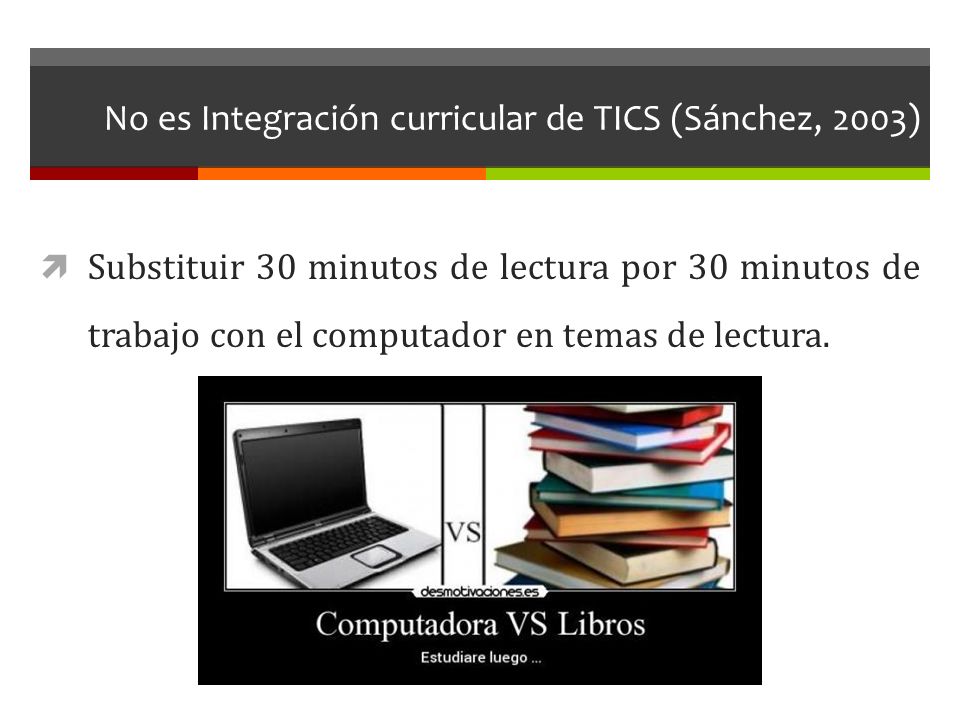 No es Integración curricular de TICS (Sánchez, 2003)

Substituir 30 minutos de lectura por 30 minutos de trabajo con el computador en temas de lectura.

VS

desmotivaciones.es

Computadora VS Libros

Estudiare luego ...